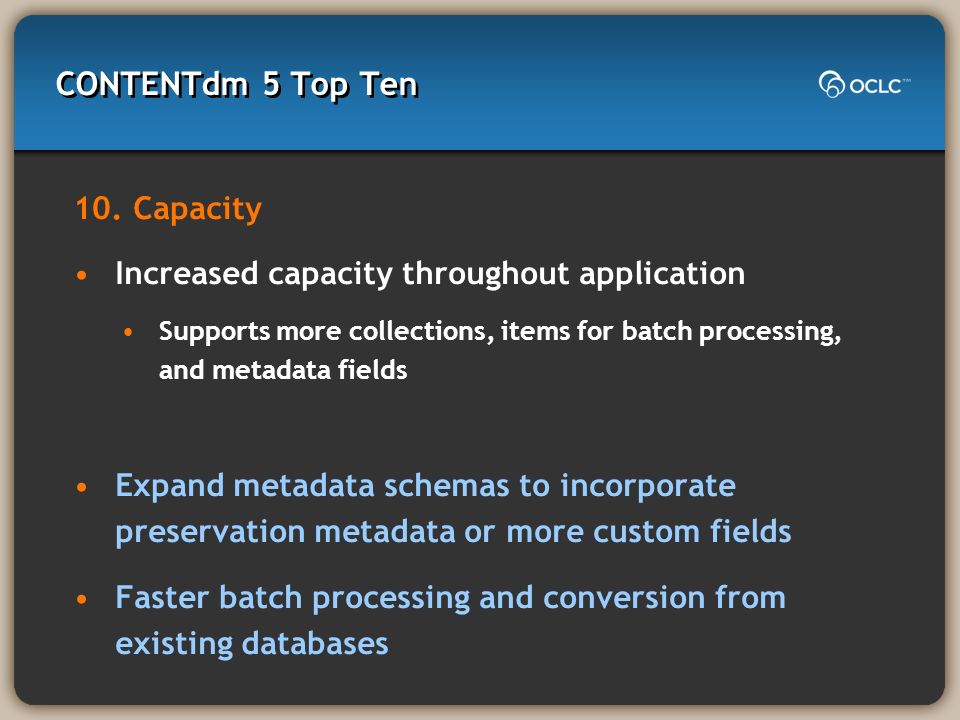 CONTENTdm 5 Top Ten

OCLC™

10. Capacity

• Increased capacity throughout application

• Supports more collections, items for batch processing, and metadata fields

• Expand metadata schemas to incorporate preservation metadata or more custom fields

• Faster batch processing and conversion from existing databases